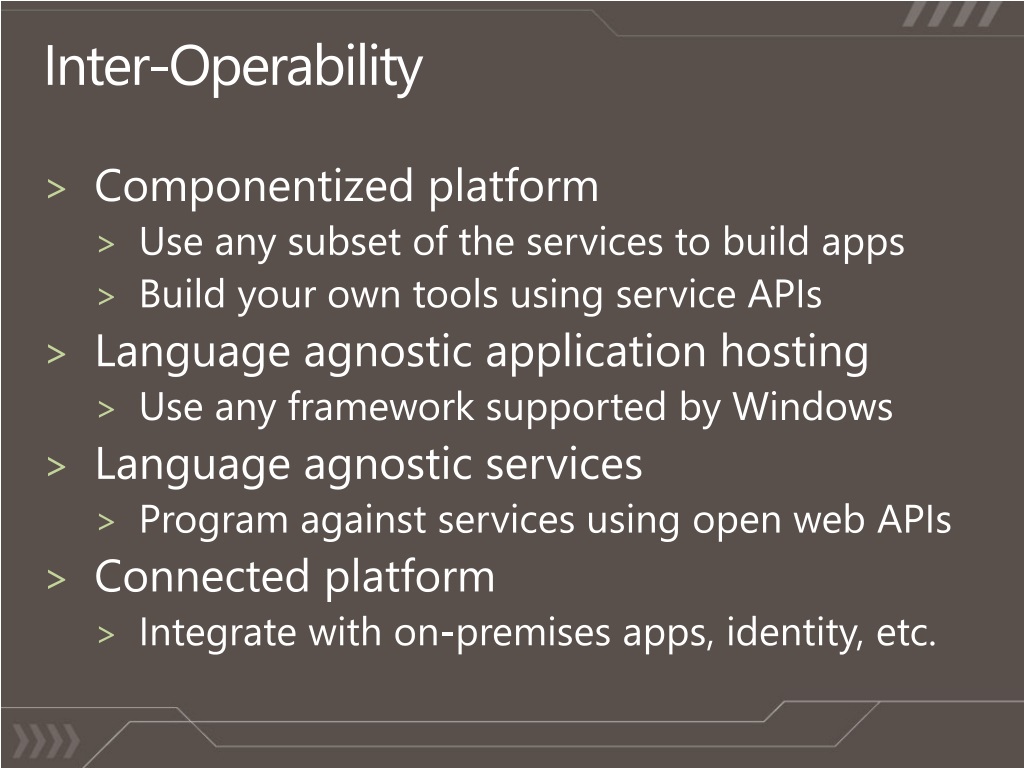 Inter-Operability

> Componentized platform
> Use any subset of the services to build apps
> Build your own tools using service APIs
> Language agnostic application hosting
> Use any framework supported by Windows
> Language agnostic services
> Program against services using open web APIs
> Connected platform
> Integrate with on-premises apps, identity, etc.